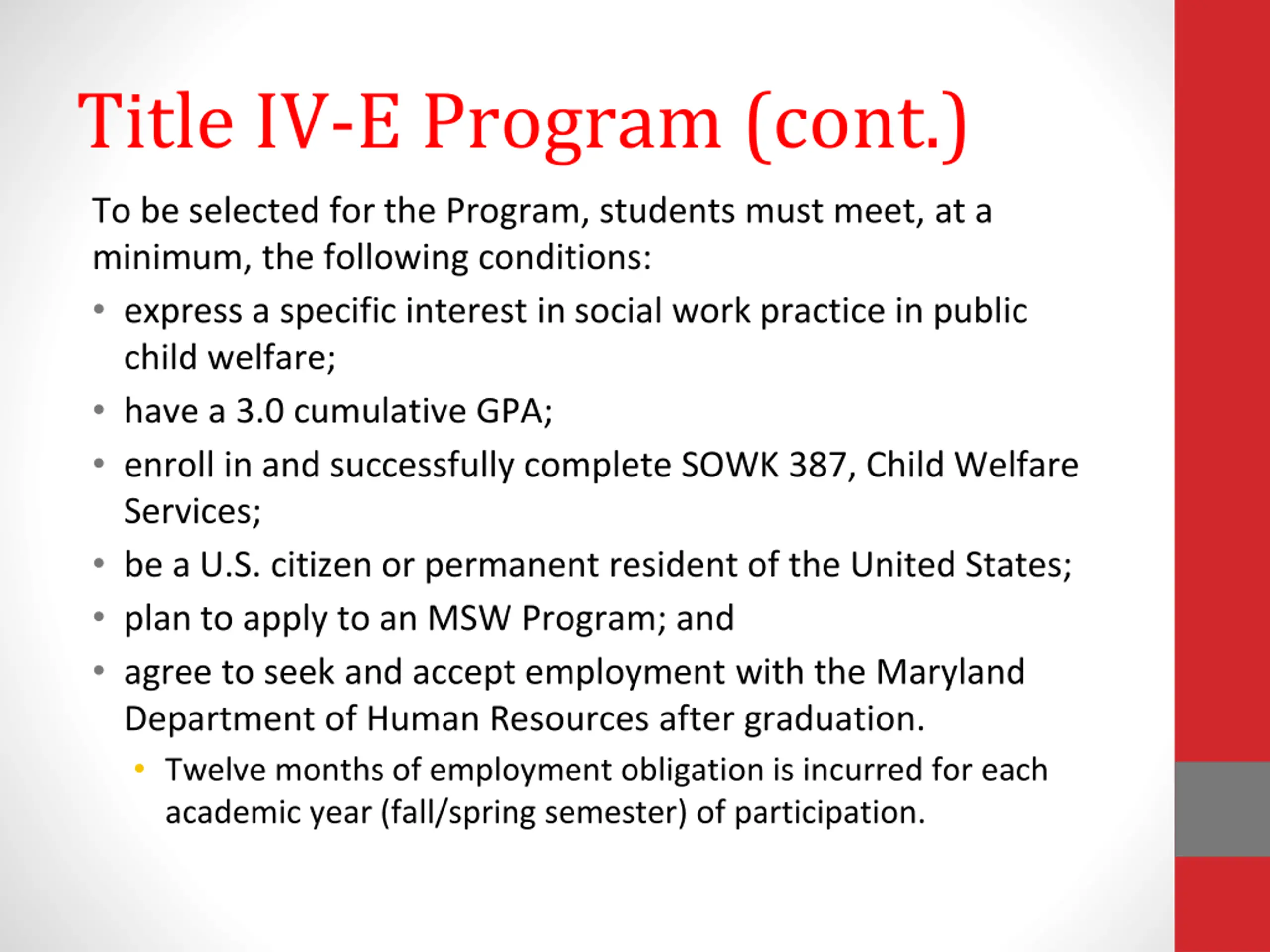 Title IV-E Program (cont.)

To be selected for the Program, students must meet, at a minimum, the following conditions:

• express a specific interest in social work practice in public child welfare;
• have a 3.0 cumulative GPA;
• enroll in and successfully complete SOWK 387, Child Welfare Services;
• be a U.S. citizen or permanent resident of the United States;
• plan to apply to an MSW Program; and
• agree to seek and accept employment with the Maryland Department of Human Resources after graduation.
  • Twelve months of employment obligation is incurred for each academic year (fall/spring semester) of participation.